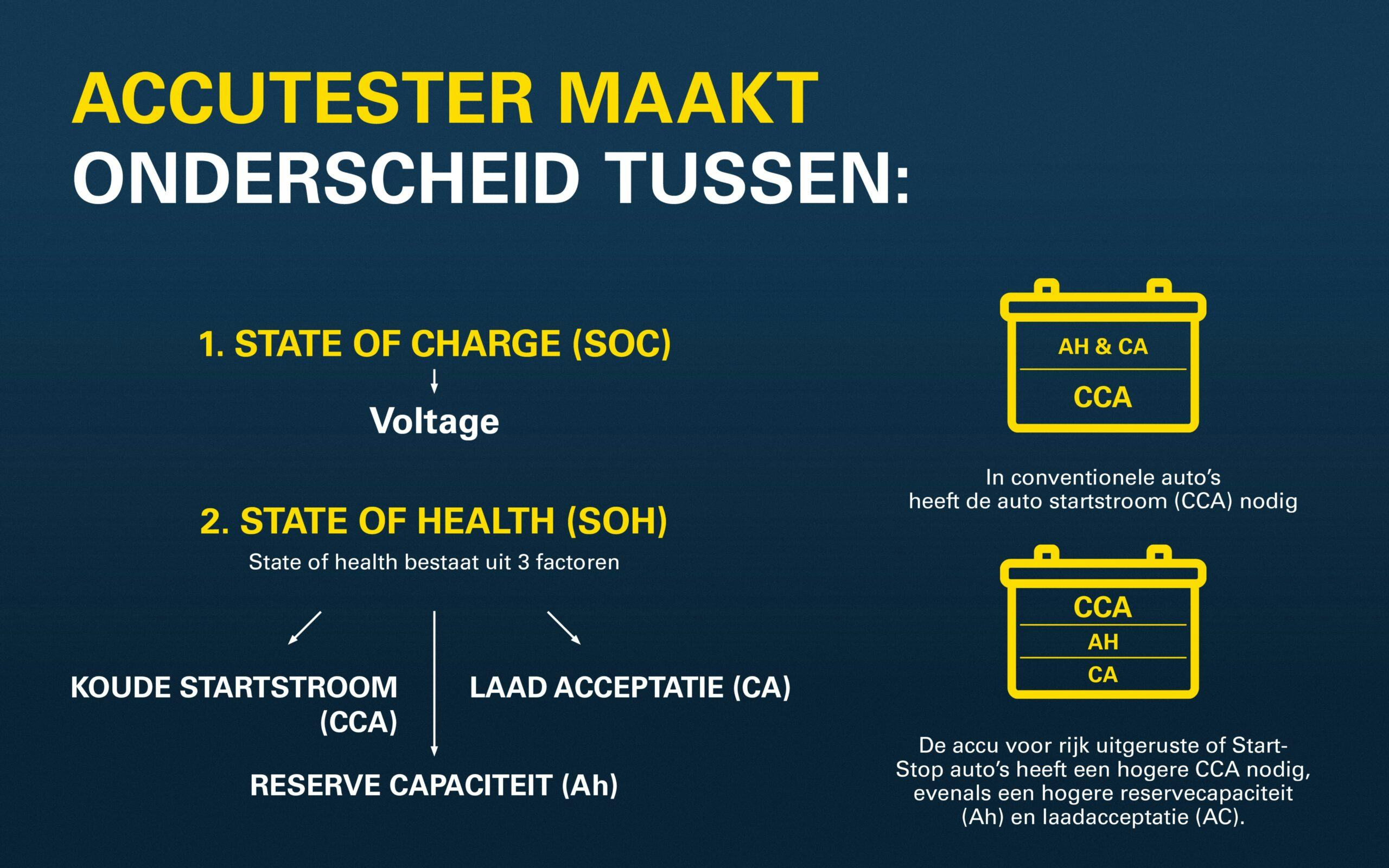 ACCUTESTER MAAKT ONDERSCHEID TUSSEN:

1. STATE OF CHARGE (SOC)

Voltage

2. STATE OF HEALTH (SOH)

State of health bestaat uit 3 factoren

KOUDE STARTSTROOM (CCA)

LAAD ACCEPTATIE (CA)

RESERVE CAPACITEIT (Ah)

AH & CA

CCA

In conventionele auto's heeft de auto startstroom (CCA) nodig

CCA

AH

CA

De accu voor rijk uitgeruste of Start-Stop auto's heeft een hogere CCA nodig, evenals een hogere reservecapaciteit (Ah) en laadacceptatie (AC).